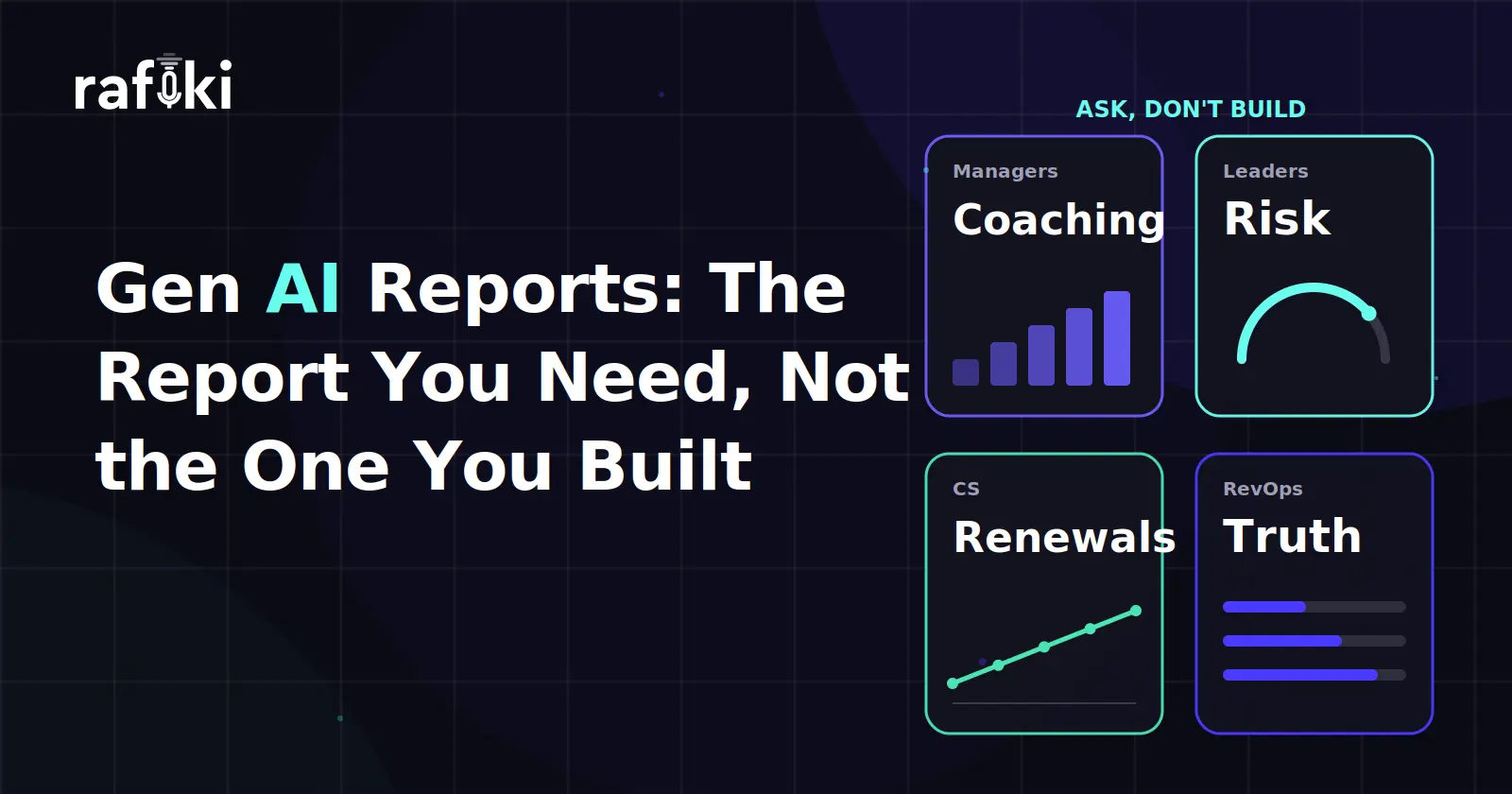 rafiki

Gen AI Reports: The Report You Need, Not the One You Built

ASK, DON'T BUILD

Managers
Coaching

Leaders
Risk

CS
Renewals

RevOps
Truth